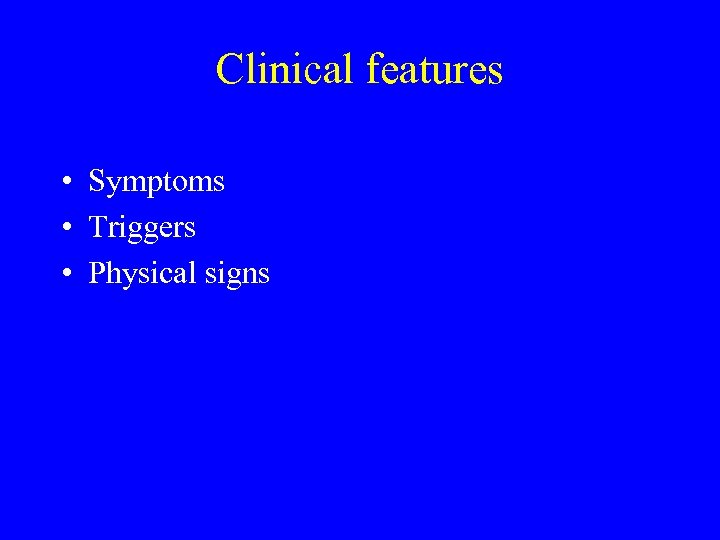 Clinical features

• Symptoms
• Triggers
• Physical signs